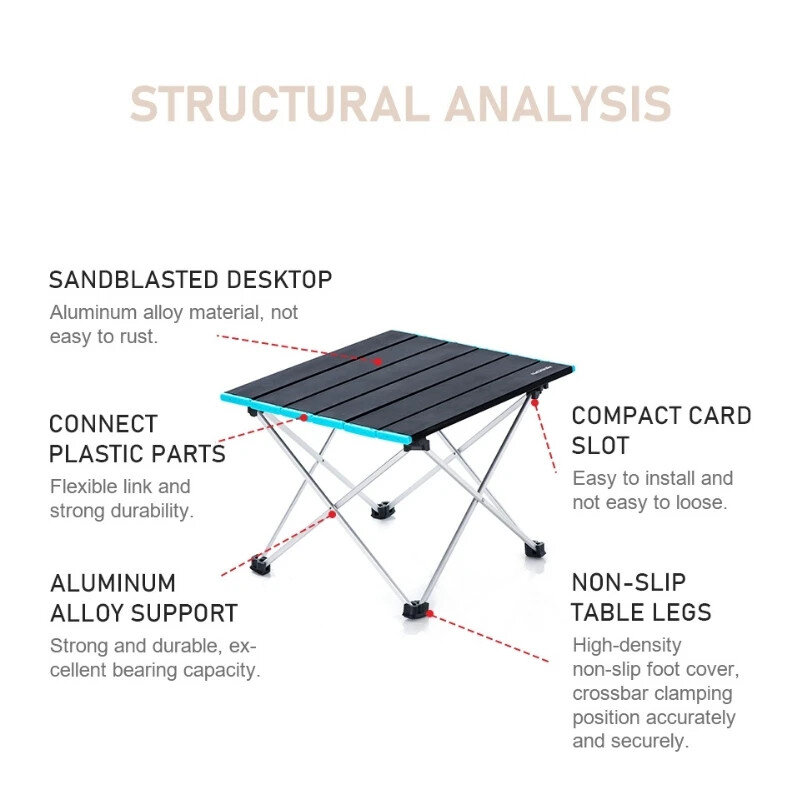 STRUCTURAL ANALYSIS

SANDBLASTED DESKTOP
Aluminum alloy material, not easy to rust.

CONNECT PLASTIC PARTS
Flexible link and strong durability.

ALUMINUM ALLOY SUPPORT
Strong and durable, excellent bearing capacity.

COMPACT CARD SLOT
Easy to install and not easy to loose.

NON-SLIP TABLE LEGS
High-density non-slip foot cover, crossbar clamping position accurately and securely.